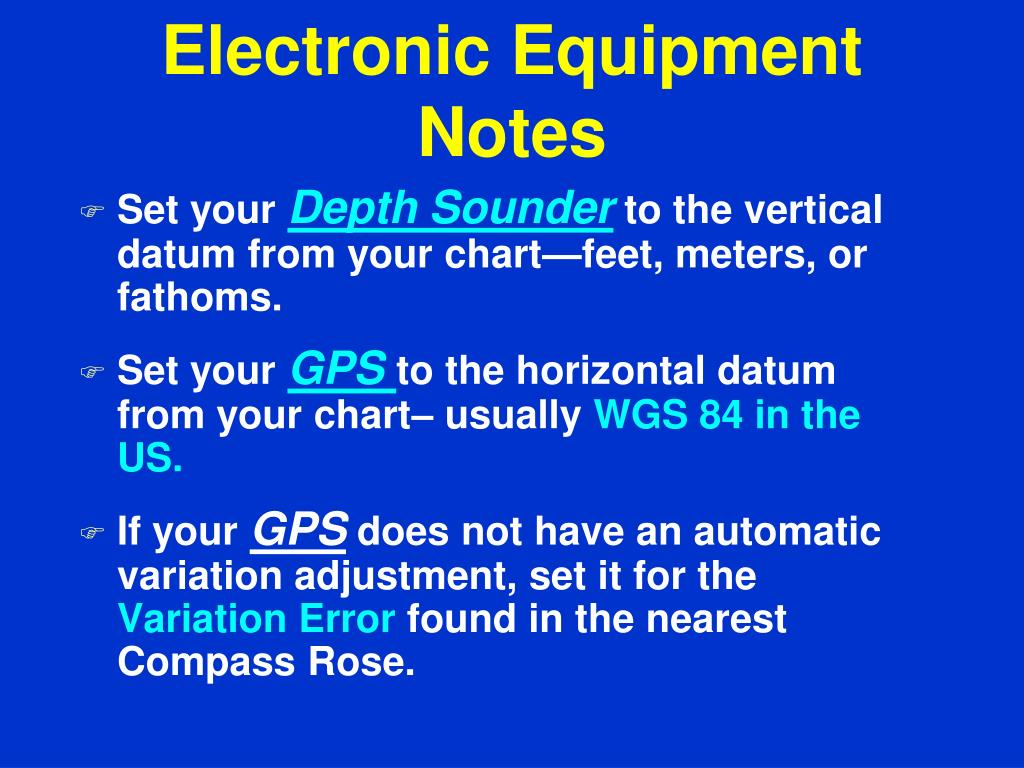 Electronic Equipment Notes

Set your Depth Sounder to the vertical datum from your chart—feet, meters, or fathoms.

Set your GPS to the horizontal datum from your chart– usually WGS 84 in the US.

If your GPS does not have an automatic variation adjustment, set it for the Variation Error found in the nearest Compass Rose.